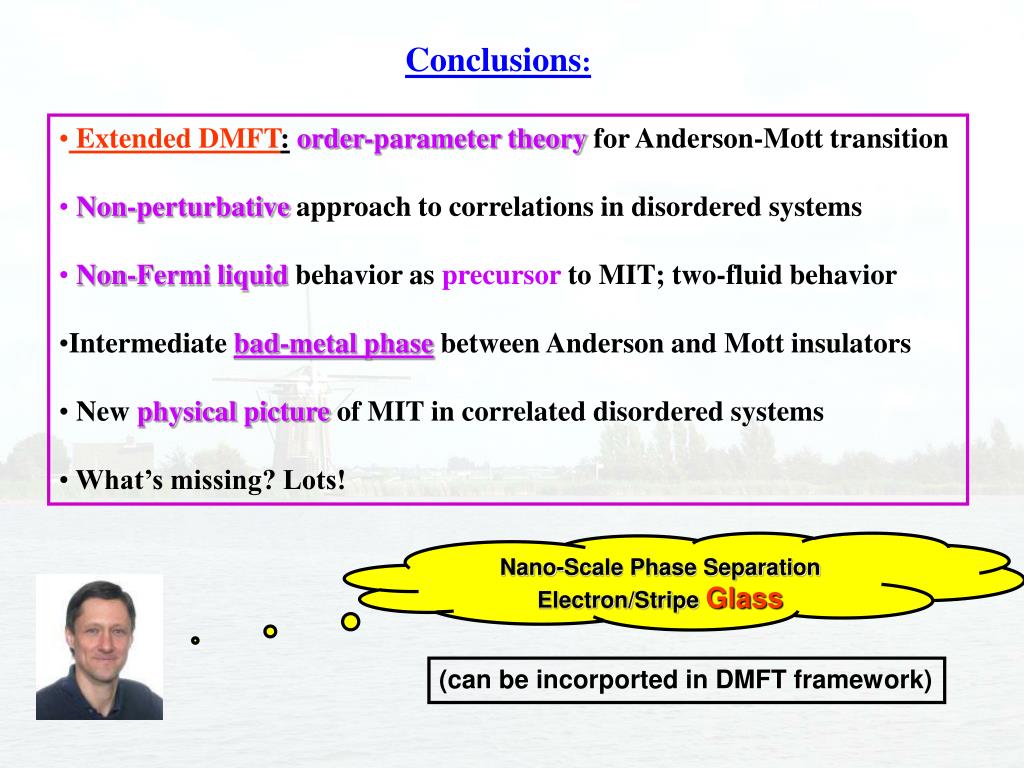 Conclusions:

• Extended DMFT: order-parameter theory for Anderson-Mott transition

• Non-perturbative approach to correlations in disordered systems

• Non-Fermi liquid behavior as precursor to MIT; two-fluid behavior

•Intermediate bad-metal phase between Anderson and Mott insulators

• New physical picture of MIT in correlated disordered systems

• What's missing? Lots!

Nano-Scale Phase Separation
Electron/Stripe Glass

(can be incorported in DMFT framework)